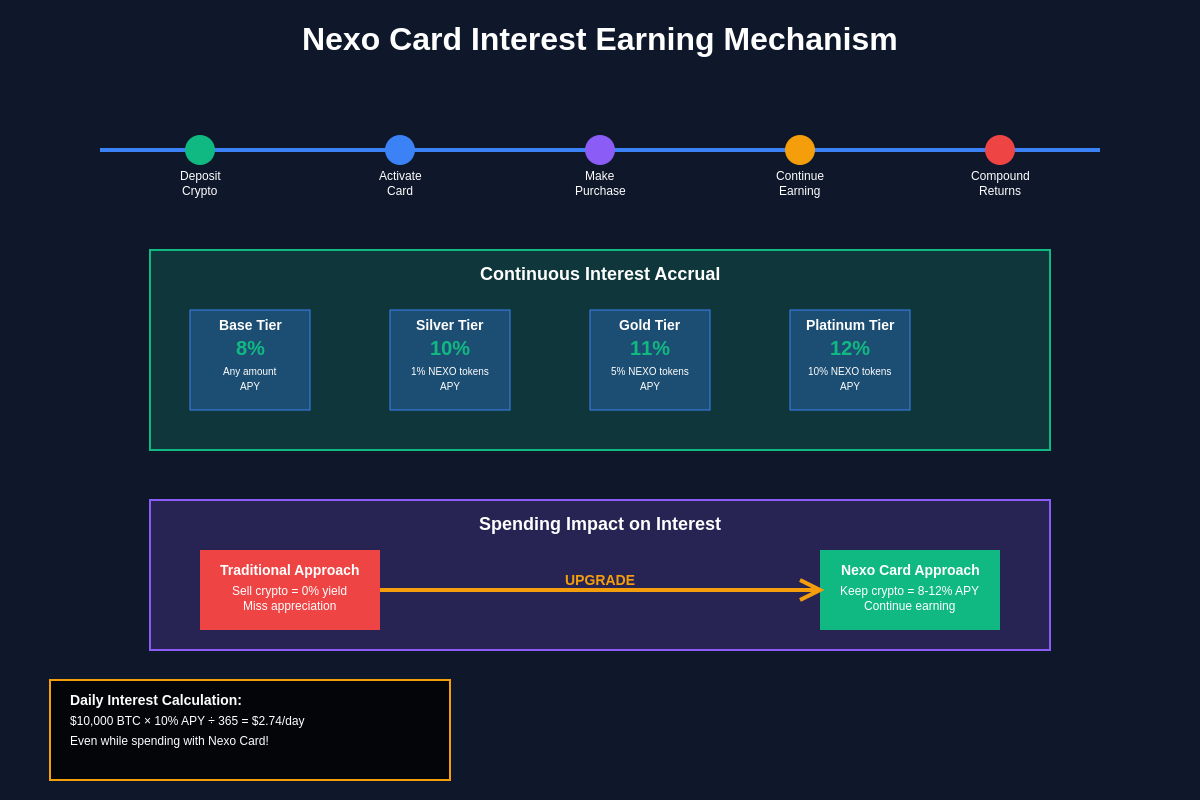 Nexo Card Interest Earning Mechanism

Deposit Crypto

Activate Card

Make Purchase

Continue Earning

Compound Returns

Continuous Interest Accrual

Base Tier
8%
Any amount
APY

Silver Tier
10%
1% NEXO tokens
APY

Gold Tier
11%
5% NEXO tokens
APY

Platinum Tier
12%
10% NEXO tokens
APY

Spending Impact on Interest

Traditional Approach
Sell crypto = 0% yield
Miss appreciation

UPGRADE

Nexo Card Approach
Keep crypto = 8-12% APY
Continue earning

Daily Interest Calculation:
\$10,000 BTC × 10% APY ÷ 365 = \$2.74/day
Even while spending with Nexo Card!